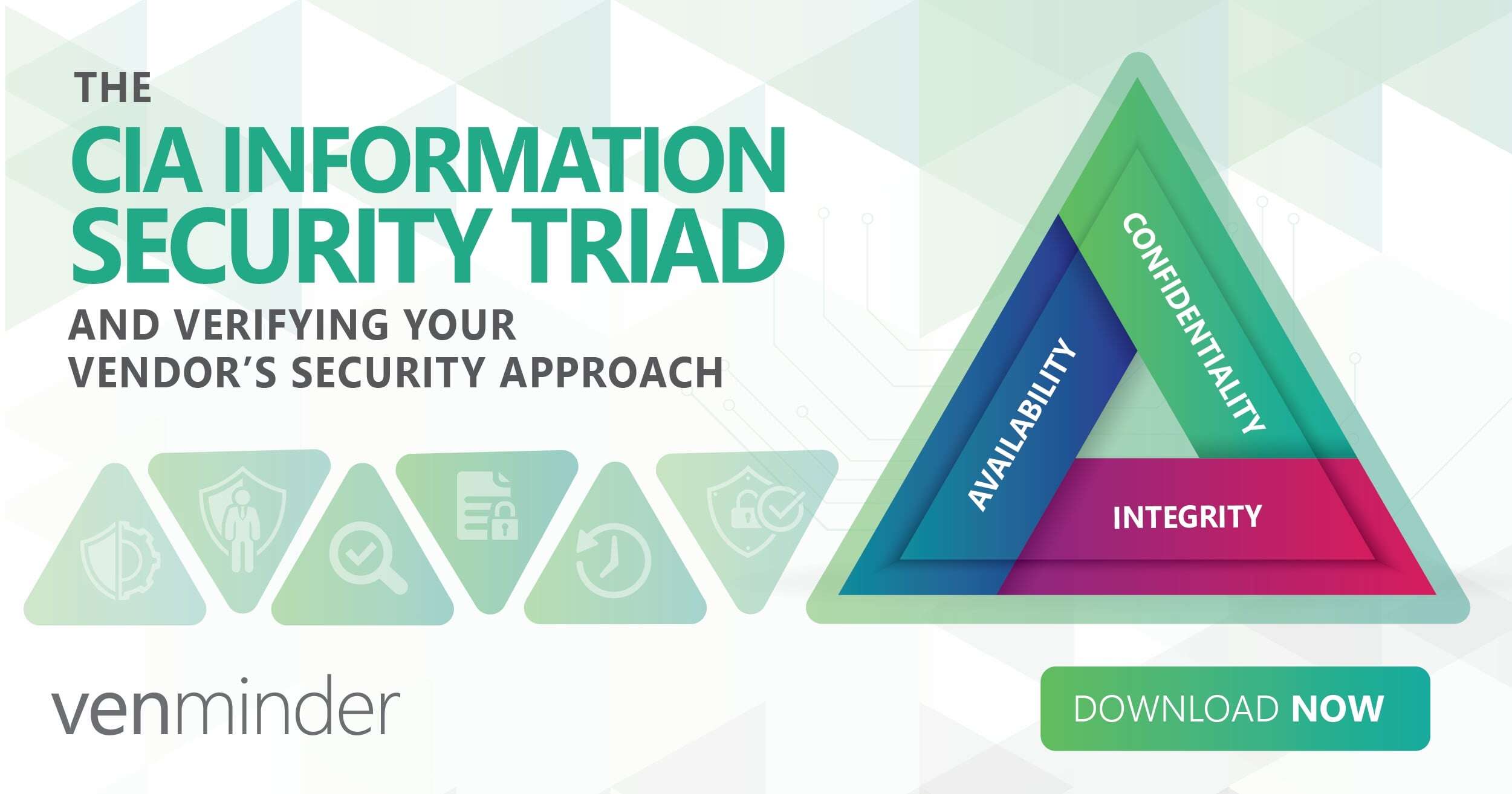 THE
CIA INFORMATION SECURITY TRIAD
AND VERIFYING YOUR VENDOR'S SECURITY APPROACH

CONFIDENTIALITY
AVAILABILITY
INTEGRITY

venminder

DOWNLOAD NOW